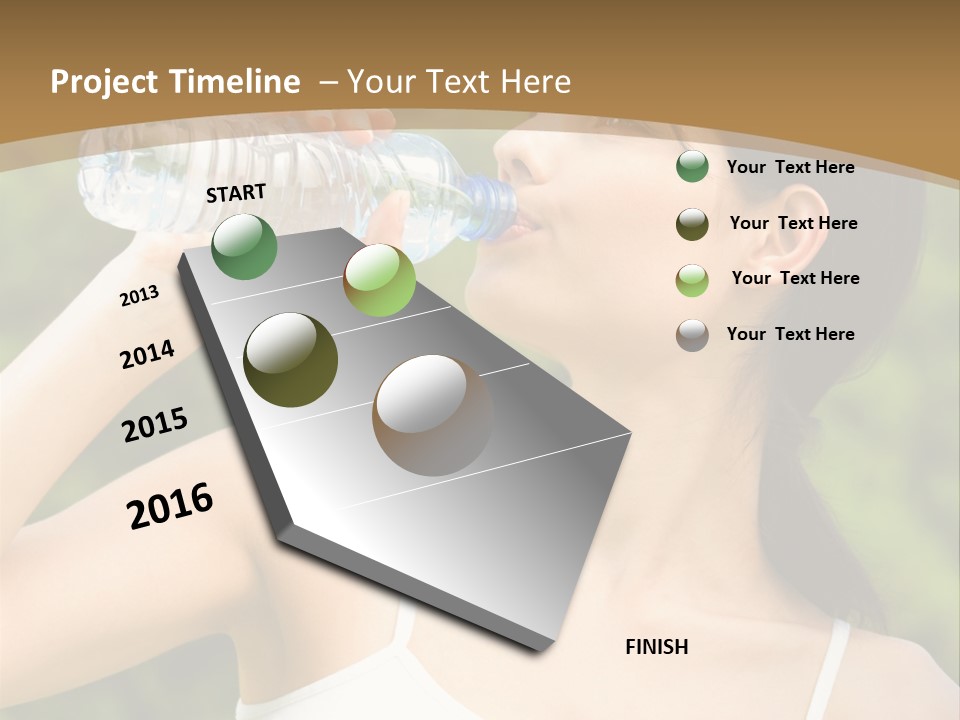 Project Timeline – Your Text Here

START

2013

2014

2015

2016

FINISH

Your Text Here

Your Text Here

Your Text Here

Your Text Here